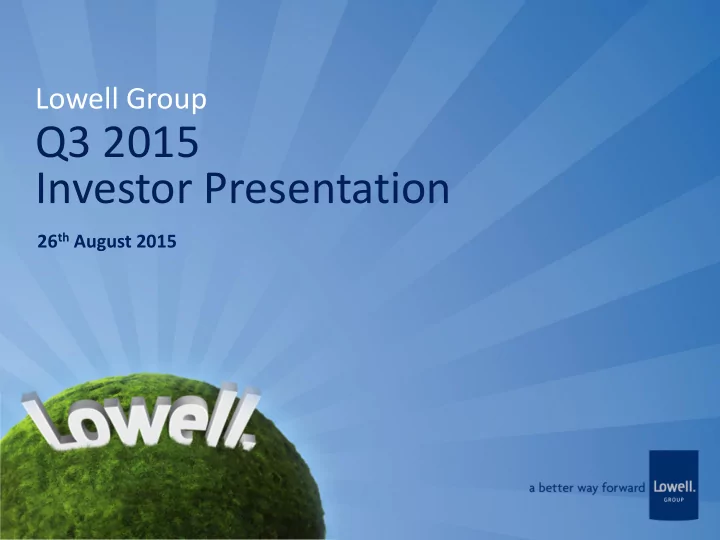 Lowell Group

Q3 2015
Investor Presentation

26$^{th}$ August 2015

Lowell.

a better way forward Lowell. GROUP